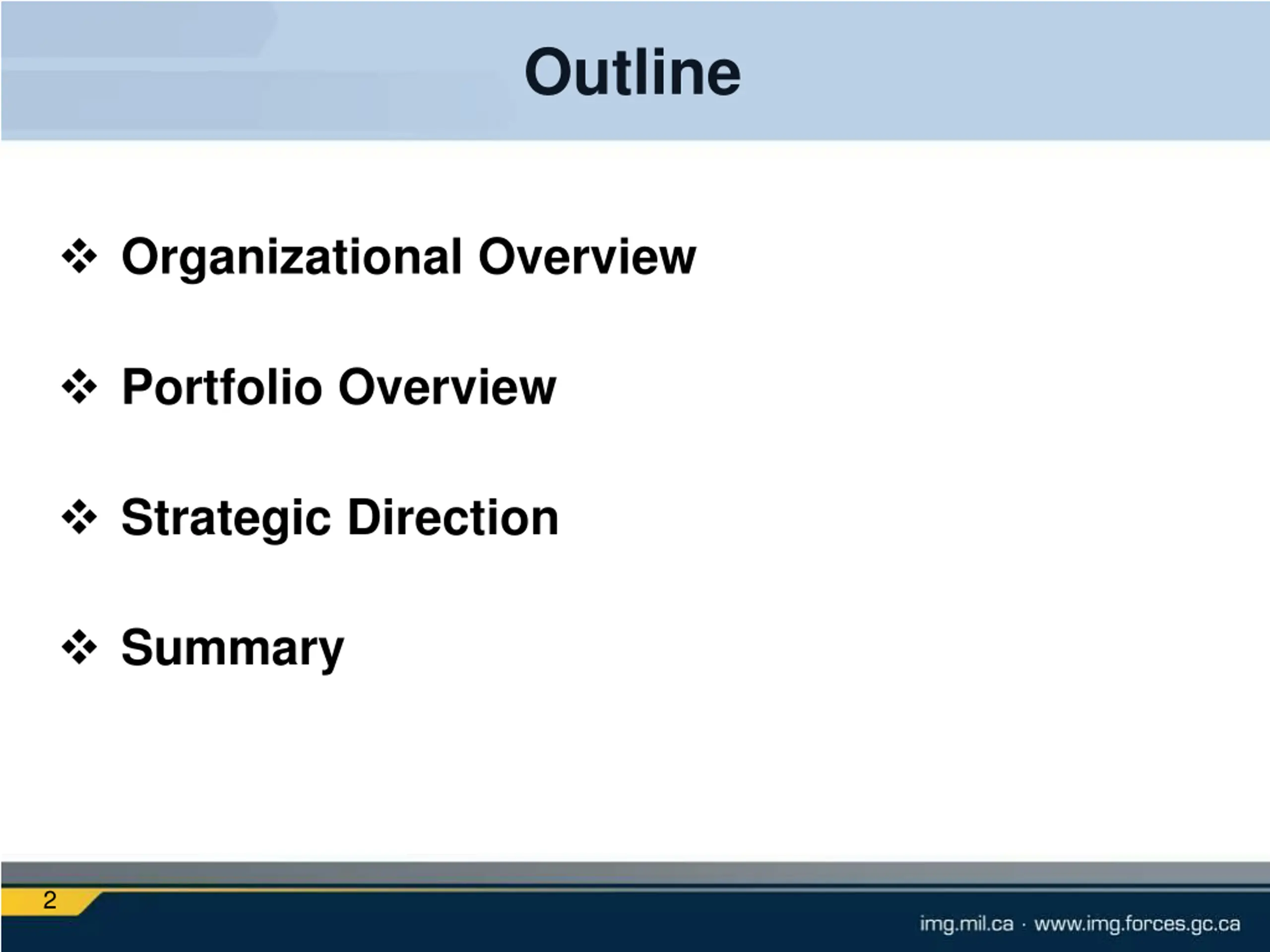 Outline

❖ Organizational Overview

❖ Portfolio Overview

❖ Strategic Direction

❖ Summary

2

img.mil.ca · www.img.forces.gc.ca